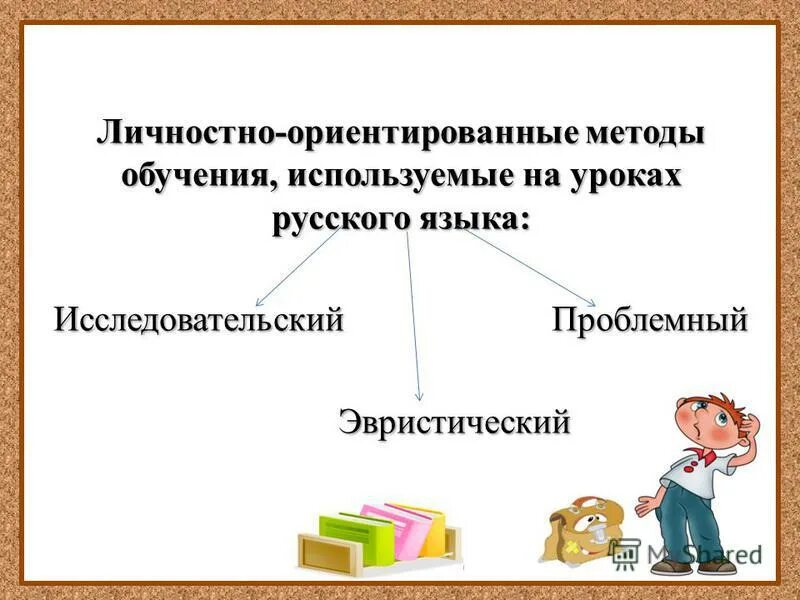 Личностно-ориентированные методы обучения, используемые на уроках русского языка:

Исследовательский

Проблемный

Эвристический

MyShared